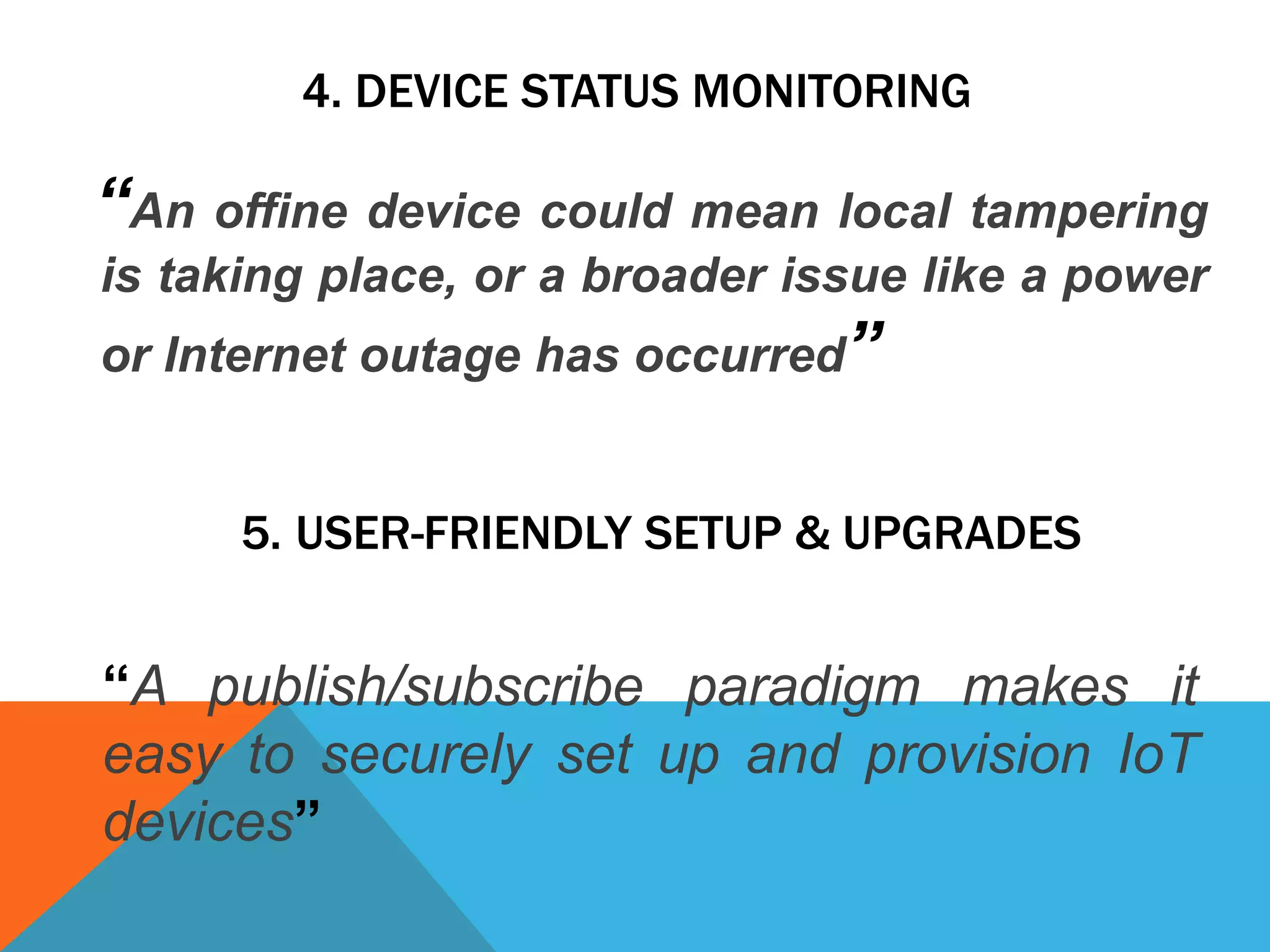 4. DEVICE STATUS MONITORING

“An offine device could mean local tampering is taking place, or a broader issue like a power or Internet outage has occurred”

5. USER-FRIENDLY SETUP & UPGRADES

“A publish/subscribe paradigm makes it easy to securely set up and provision IoT devices”